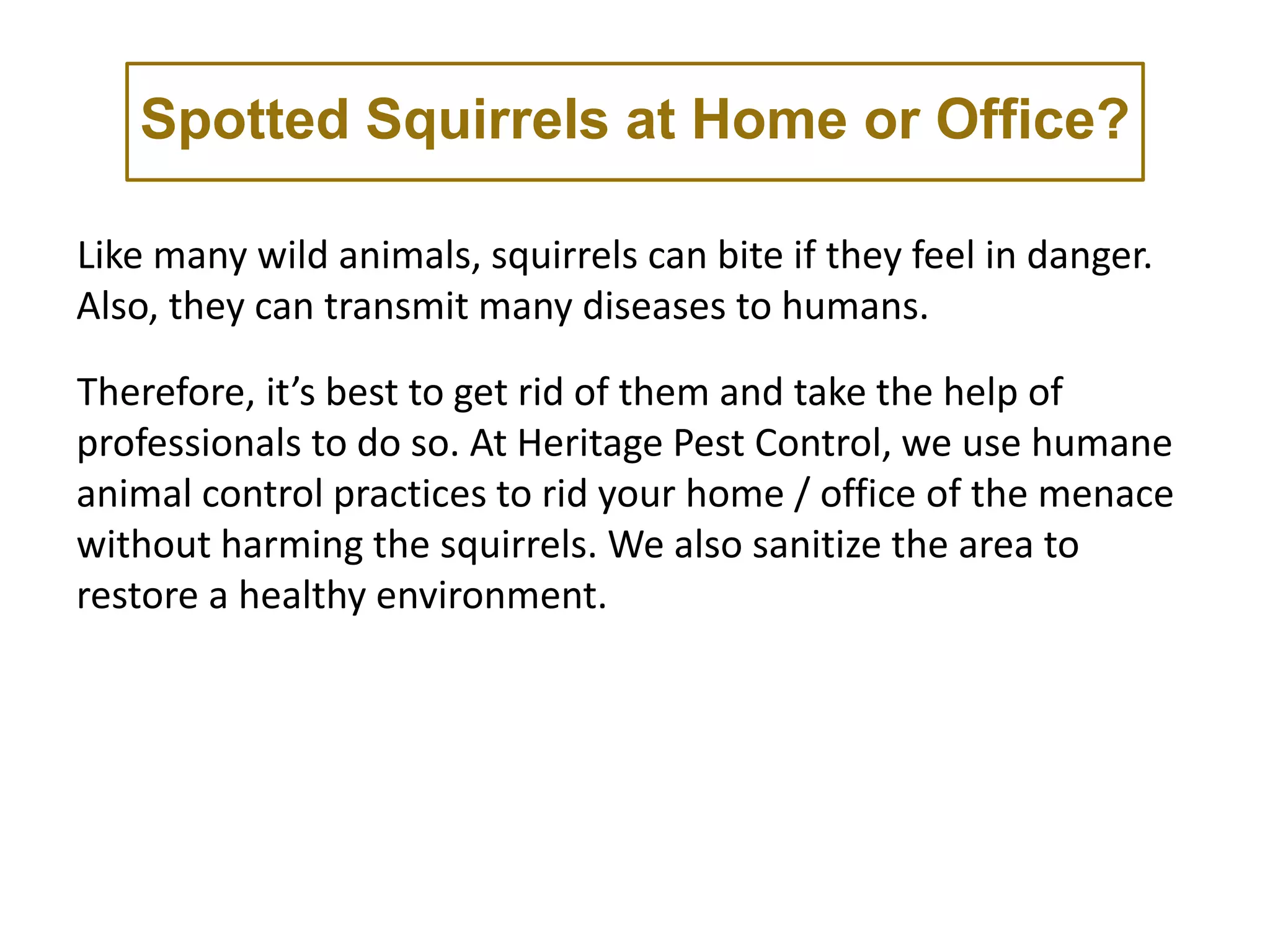 Spotted Squirrels at Home or Office?

Like many wild animals, squirrels can bite if they feel in danger. Also, they can transmit many diseases to humans.

Therefore, it’s best to get rid of them and take the help of professionals to do so. At Heritage Pest Control, we use humane animal control practices to rid your home / office of the menace without harming the squirrels. We also sanitize the area to restore a healthy environment.